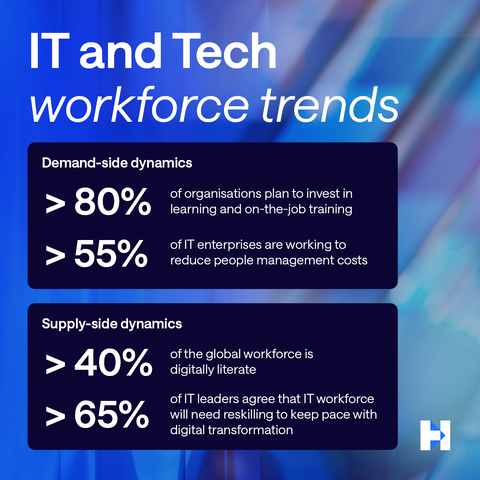 IT and Tech
workforce trends

Demand-side dynamics

> 80% of organisations plan to invest in learning and on-the-job training

> 55% of IT enterprises are working to reduce people management costs

Supply-side dynamics

> 40% of the global workforce is digitally literate

> 65% of IT leaders agree that IT workforce will need reskilling to keep pace with digital transformation